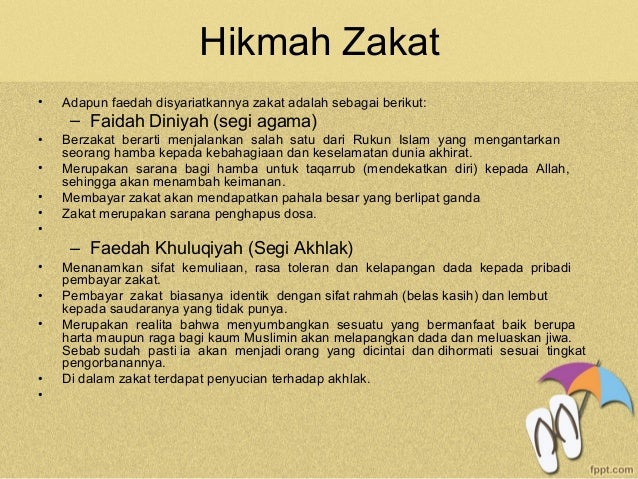 Hikmah Zakat

• Adapun faedah disyariatkannya zakat adalah sebagai berikut:
– Faidah Diniyah (segi agama)
• Berzakat berarti menjalankan salah satu dari Rukun Islam yang mengantarkan seorang hamba kepada kebahagiaan dan keselamatan dunia akhirat.
• Merupakan sarana bagi hamba untuk taqarrub (mendekatkan diri) kepada Allah, sehingga akan menambah keimanan.
• Membayar zakat akan mendapatkan pahala besar yang berlipat ganda
• Zakat merupakan sarana penghapus dosa.
•
– Faedah Khuluqiyah (Segi Akhlak)
• Menanamkan sifat kemuliaan, rasa toleran dan kelapangan dada kepada pribadi pembayar zakat.
• Pembayar zakat biasanya identik dengan sifat rahmah (belas kasih) dan lembut kepada saudaranya yang tidak punya.
• Merupakan realita bahwa menyumbangkan sesuatu yang bermanfaat baik berupa harta maupun raga bagi kaum Muslimin akan melapangkan dada dan meluaskan jiwa. Sebab sudah pasti ia akan menjadi orang yang dicintai dan dihormati sesuai tingkat pengorbanannya.
• Di dalam zakat terdapat penyucian terhadap akhlak.
•

fppt.com